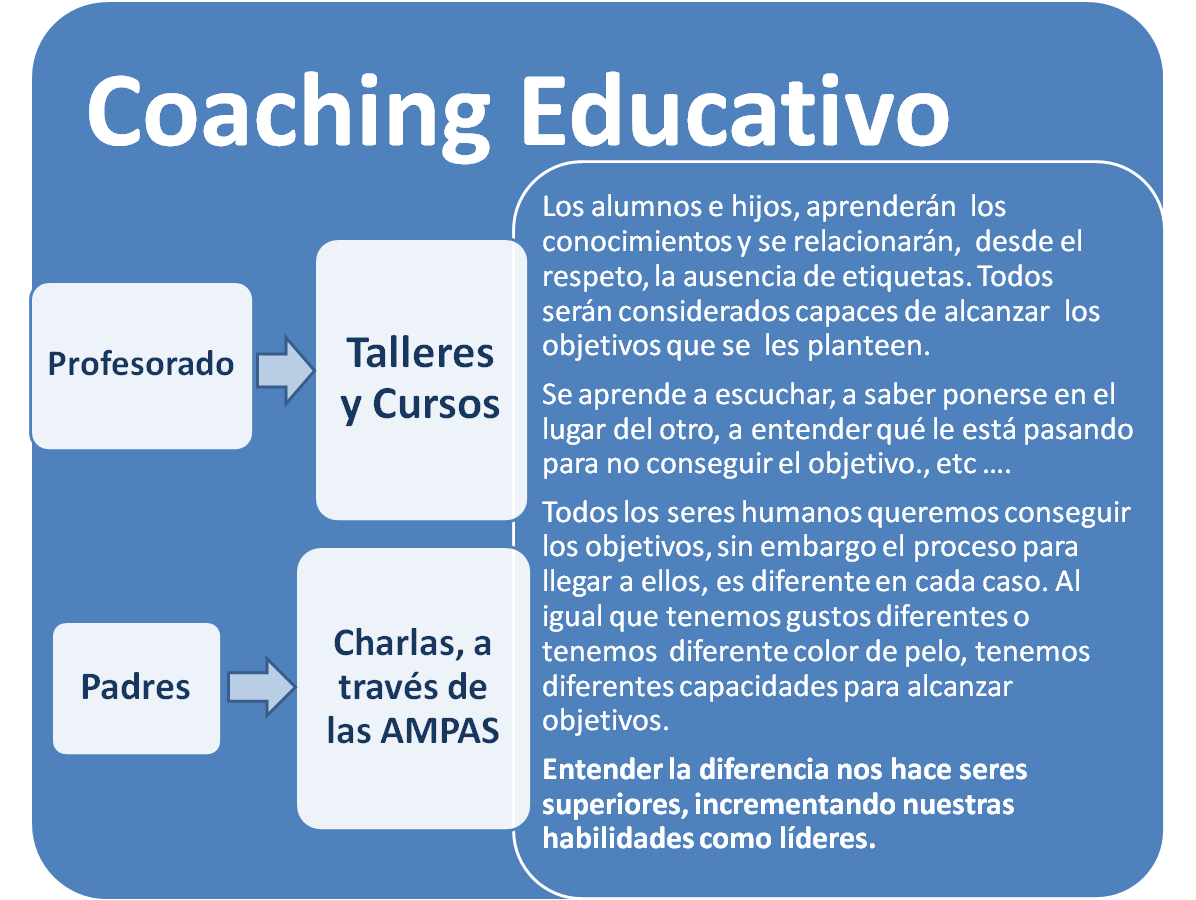 Coaching Educativo

Profesorado

Talleres y Cursos

Padres

Charlas, a través de las AMPAS

Los alumnos e hijos, aprenderán los conocimientos y se relacionarán, desde el respeto, la ausencia de etiquetas. Todos serán considerados capaces de alcanzar los objetivos que se les planteen.

Se aprende a escuchar, a saber ponerse en el lugar del otro, a entender qué le está pasando para no conseguir el objetivo., etc ….

Todos los seres humanos queremos conseguir los objetivos, sin embargo el proceso para llegar a ellos, es diferente en cada caso. Al igual que tenemos gustos diferentes o tenemos diferente color de pelo, tenemos diferentes capacidades para alcanzar objetivos.

Entender la diferencia nos hace seres superiores, incrementando nuestras habilidades como líderes.